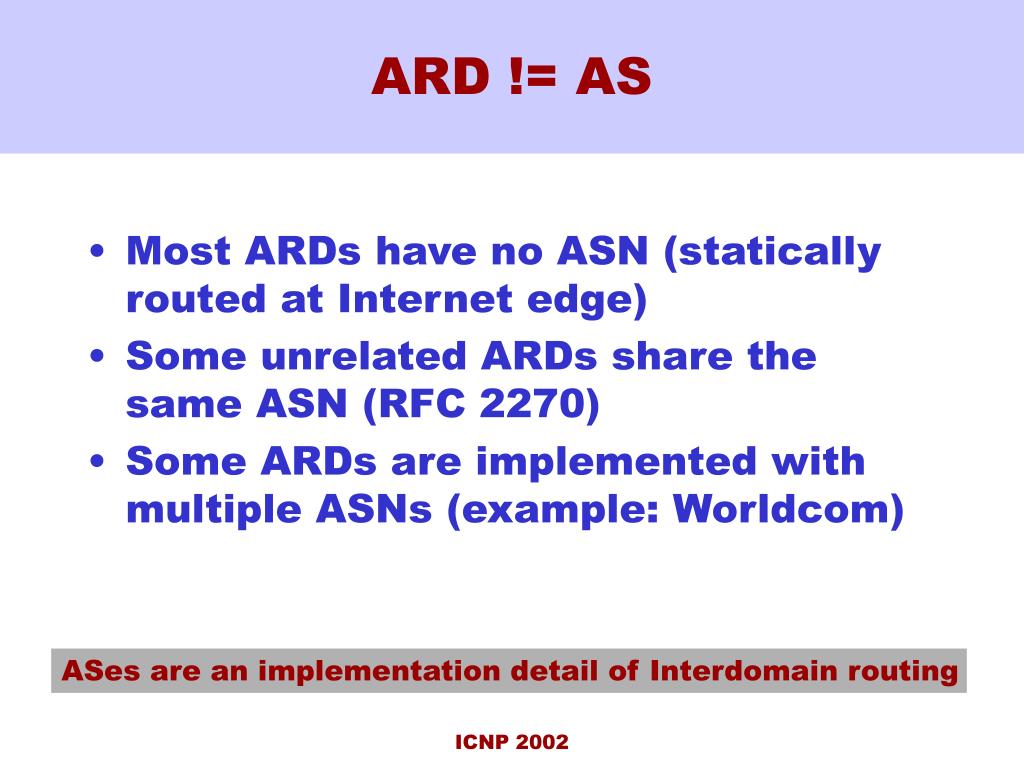 ARD != AS

• Most ARDs have no ASN (statically routed at Internet edge)
• Some unrelated ARDs share the same ASN (RFC 2270)
• Some ARDs are implemented with multiple ASNs (example: Worldcom)

ASes are an implementation detail of Interdomain routing

ICNP 2002